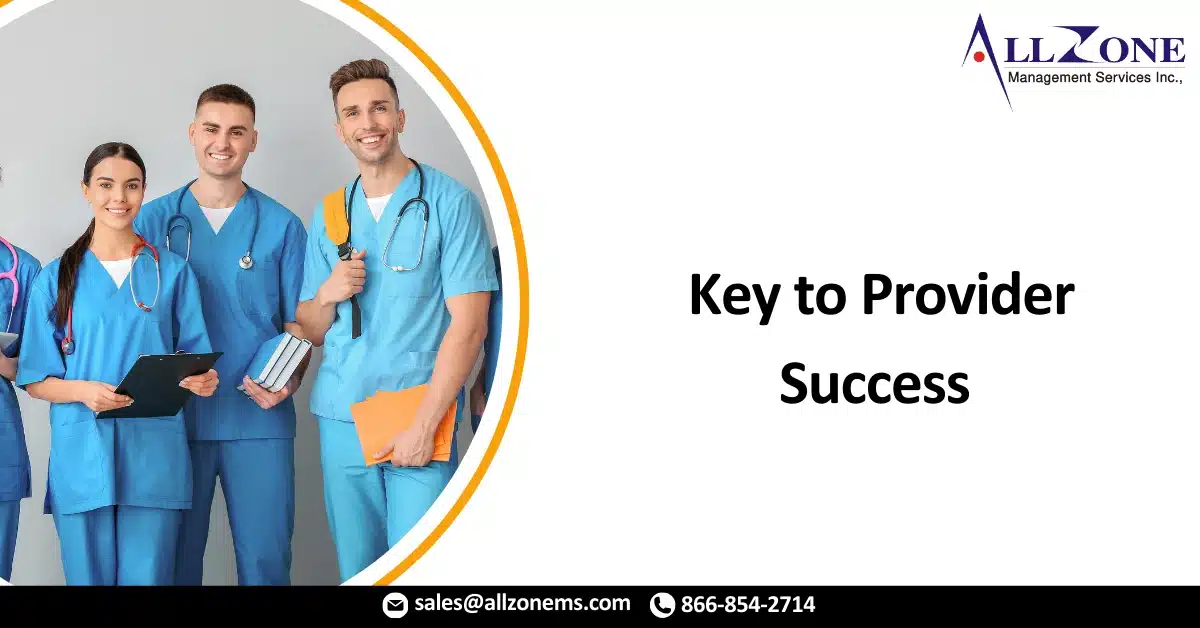 ALLZONE
Management Services Inc.,

Key to Provider Success

sales@allzonems.com 866-854-2714